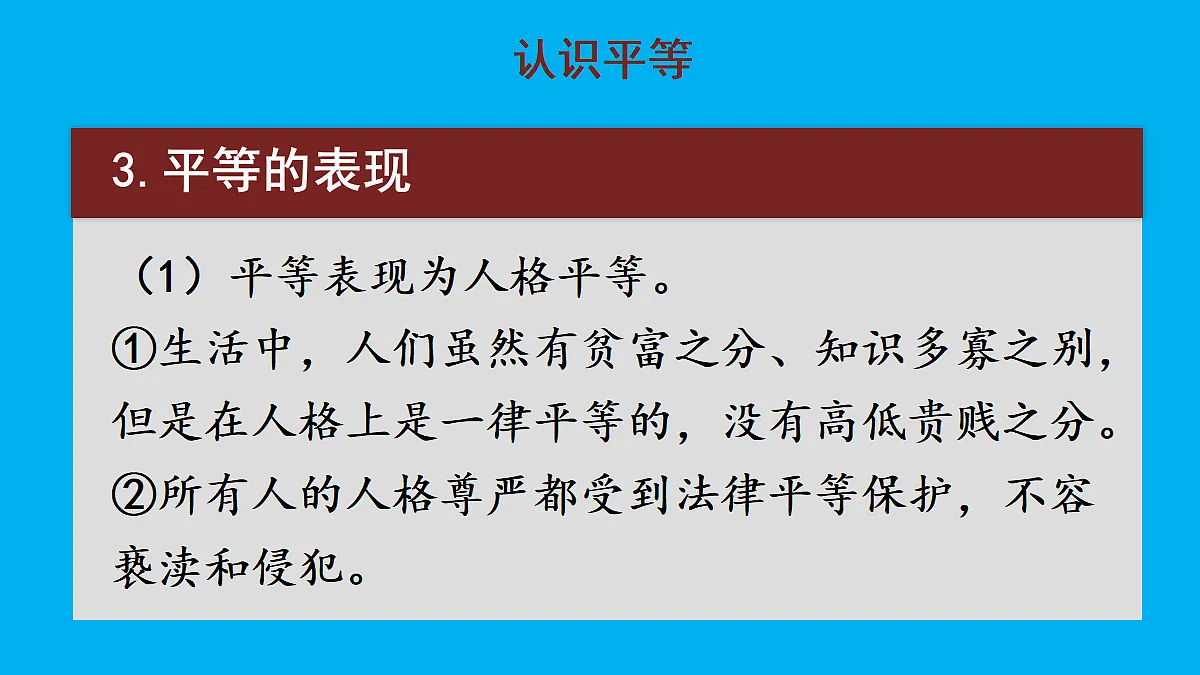 认识平等

3. 平等的表现

（1）平等表现为人格平等。
①生活中，人们虽然有贫富之分、知识多寡之别，但是在人格上是一律平等的，没有高低贵贱之分。
②所有人的人格尊严都受到法律平等保护，不容亵渎和侵犯。